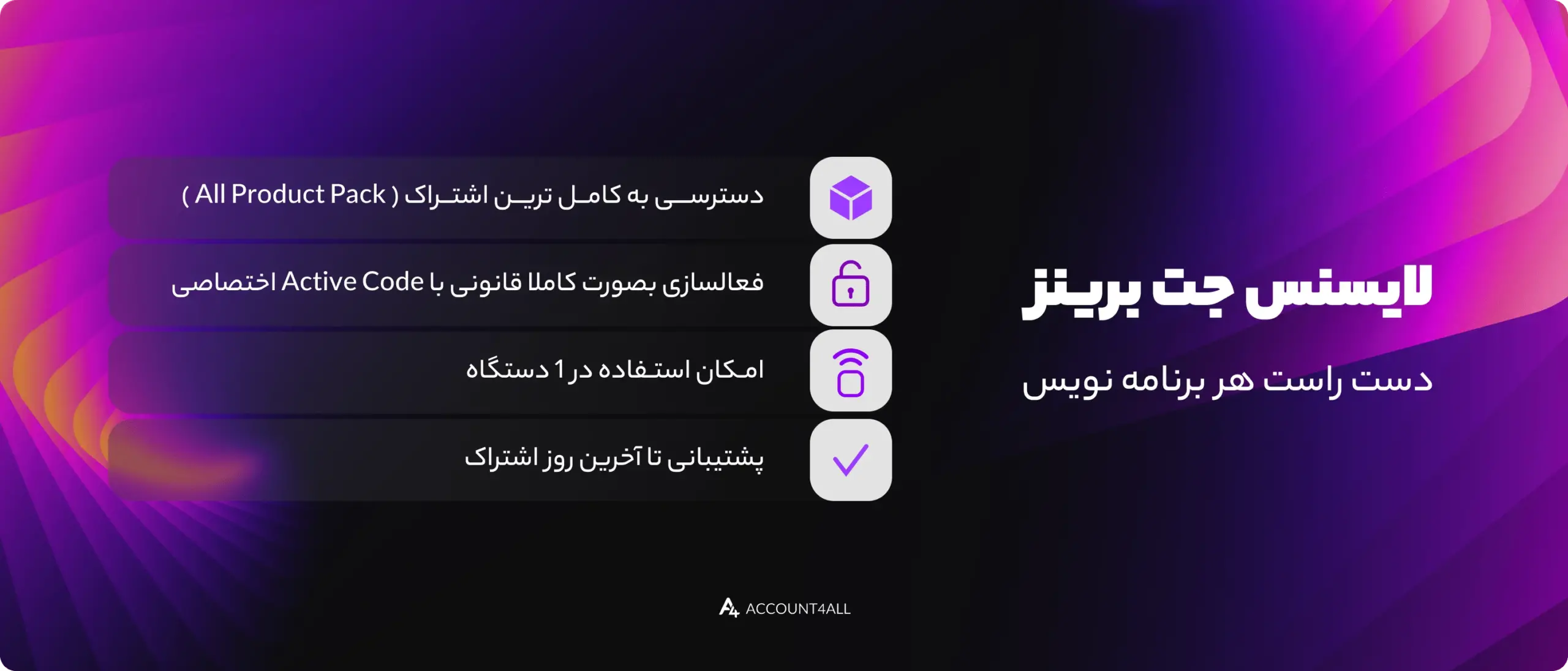 لایسنس جت برینز

دست راست هر برنامه نویس

دسترسی به کامل ترین اشتراک ( All Product Pack )

فعالسازی بصورت کاملا قانونی با Active Code اختصاصی

امکان استفاده در 1 دستگاه

پشتیبانی تا آخرین روز اشتراک

ACCOUNT4ALL